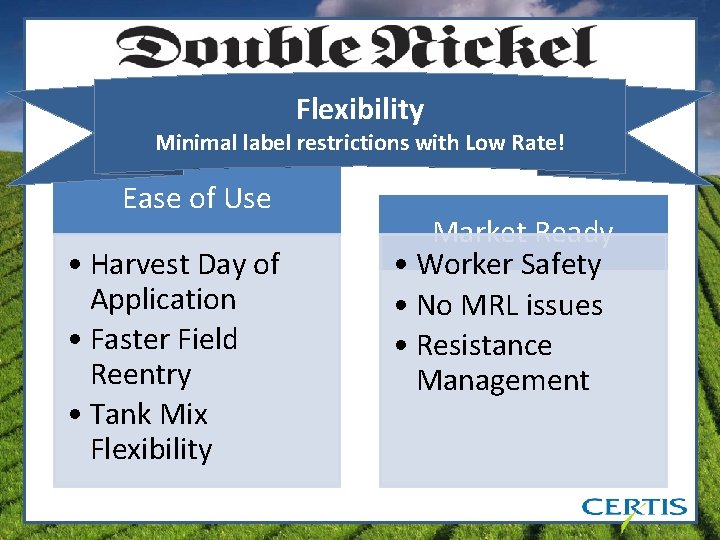 Double Nickel

Flexibility
Minimal label restrictions with Low Rate!

Ease of Use

• Harvest Day of Application
• Faster Field Reentry
• Tank Mix Flexibility

Market Ready

• Worker Safety
• No MRL issues
• Resistance Management

CERTIS